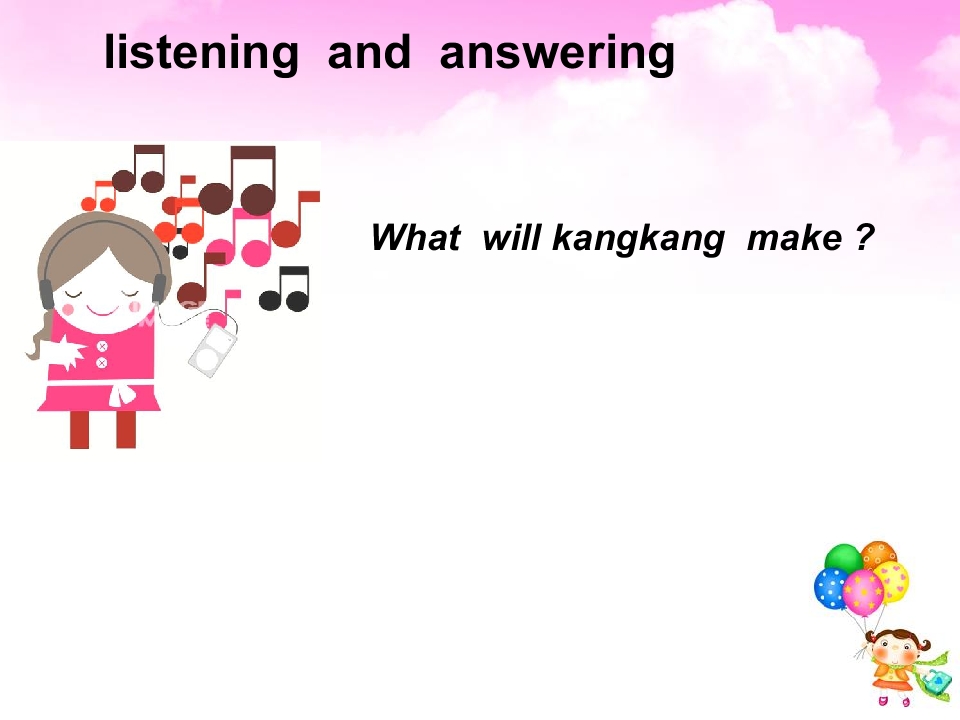 listening and answering

What will kangkang make ?